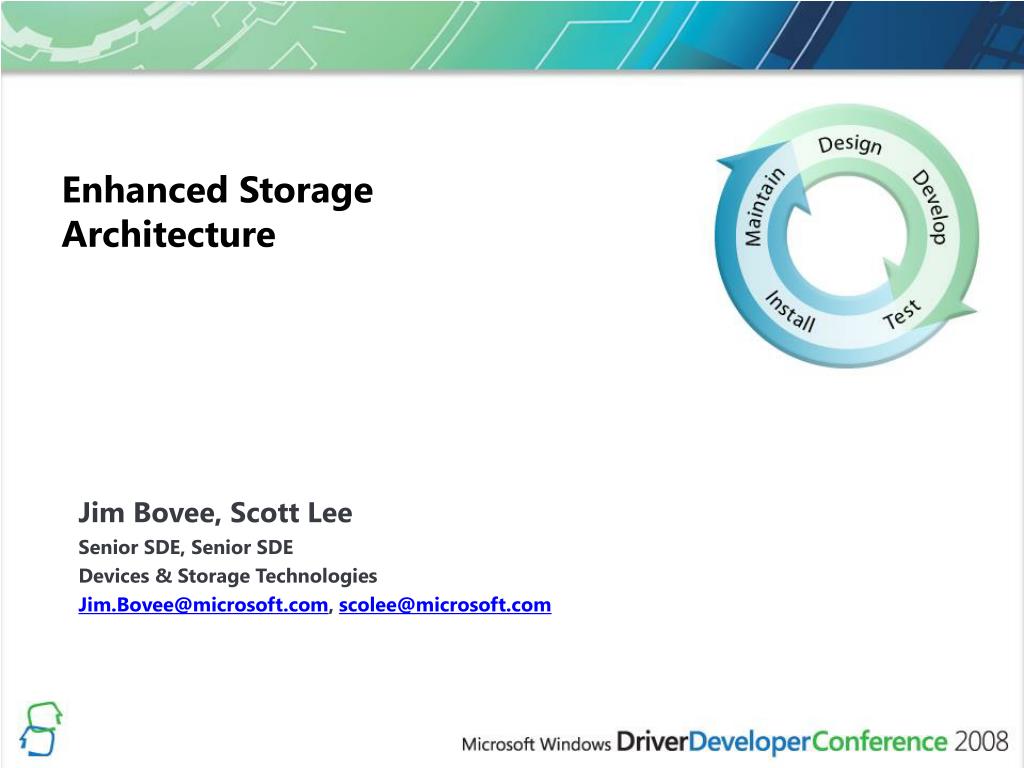 Enhanced Storage Architecture

Design
Develop
Test
Install
Maintain

Jim Bovee, Scott Lee
Senior SDE, Senior SDE
Devices & Storage Technologies
Jim.Bovee@microsoft.com, scolee@microsoft.com

Microsoft Windows DriverDeveloperConference 2008